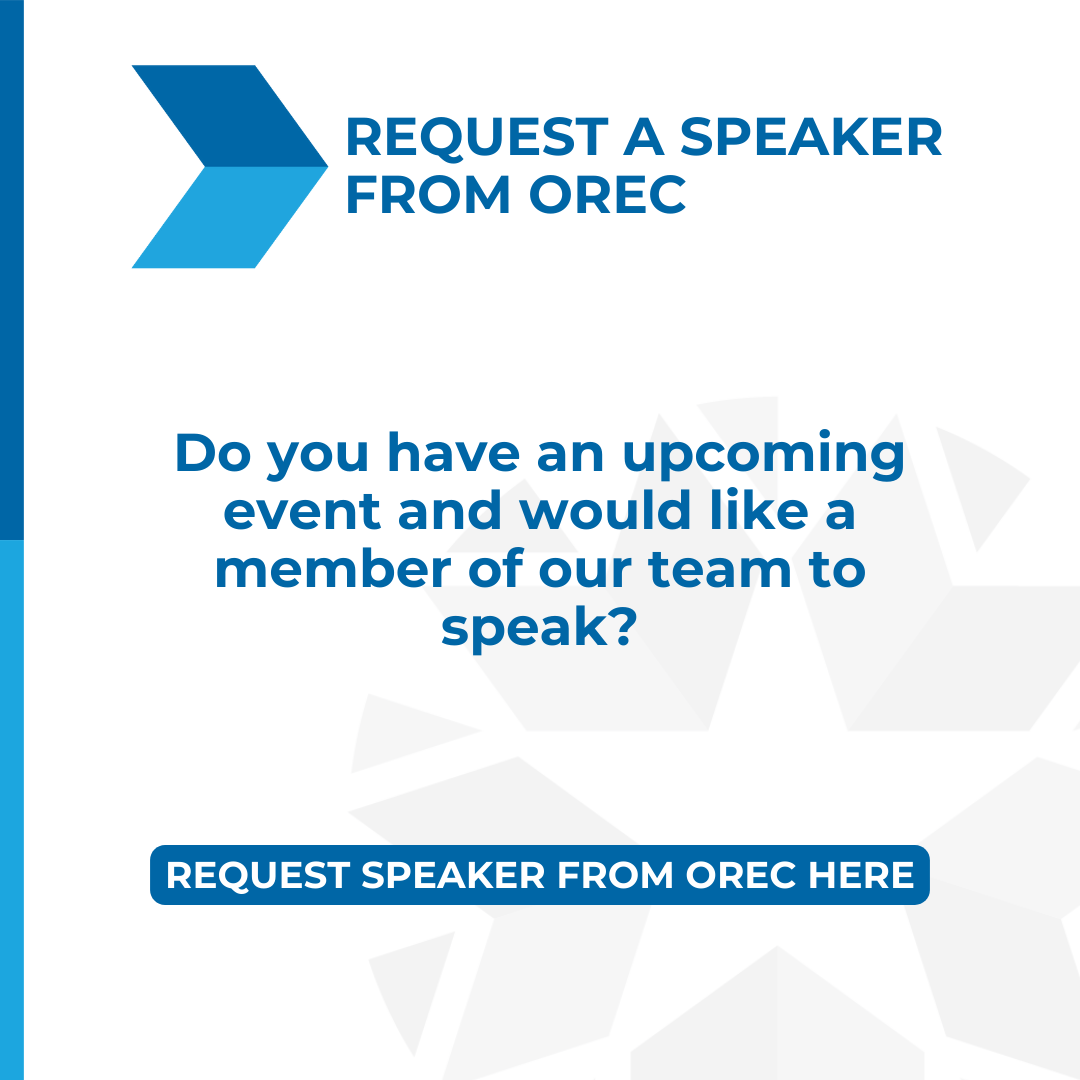 REQUEST A SPEAKER FROM OREC

Do you have an upcoming event and would like a member of our team to speak?

REQUEST SPEAKER FROM OREC HERE